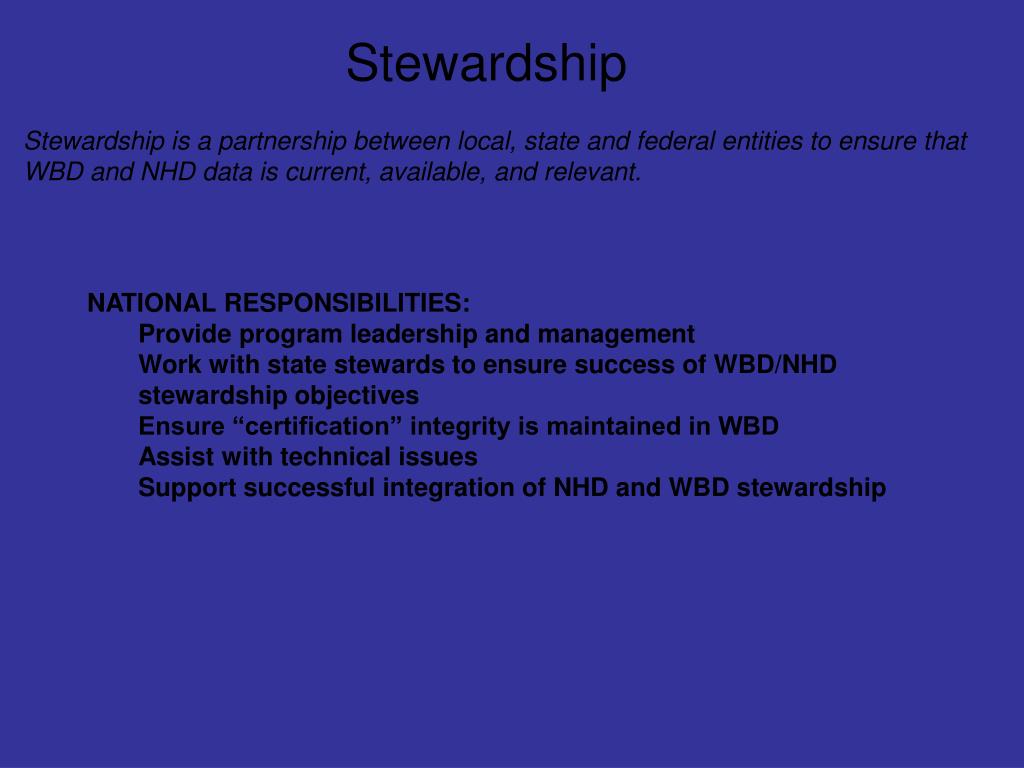 Stewardship

Stewardship is a partnership between local, state and federal entities to ensure that WBD and NHD data is current, available, and relevant.

NATIONAL RESPONSIBILITIES:
Provide program leadership and management
Work with state stewards to ensure success of WBD/NHD stewardship objectives
Ensure “certification” integrity is maintained in WBD
Assist with technical issues
Support successful integration of NHD and WBD stewardship